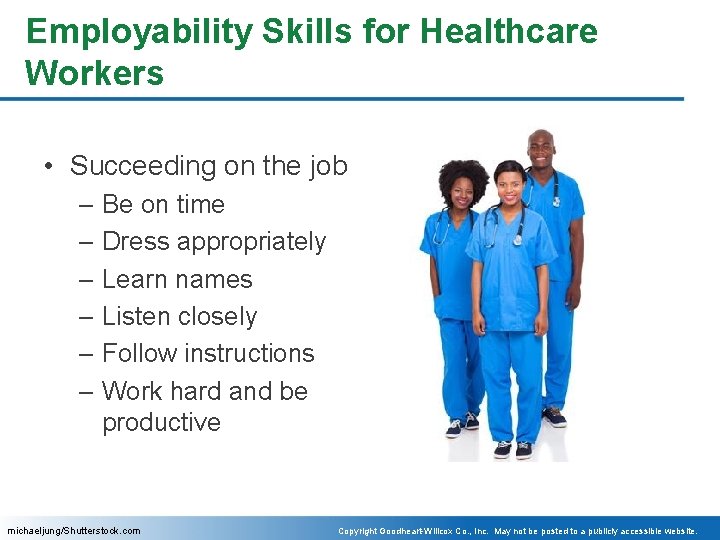 Employability Skills for Healthcare Workers

• Succeeding on the job
– Be on time
– Dress appropriately
– Learn names
– Listen closely
– Follow instructions
– Work hard and be productive

michaeljung/Shutterstock.com

Copyright Goodheart-Willcox Co., Inc. May not be posted to a publicly accessible website.